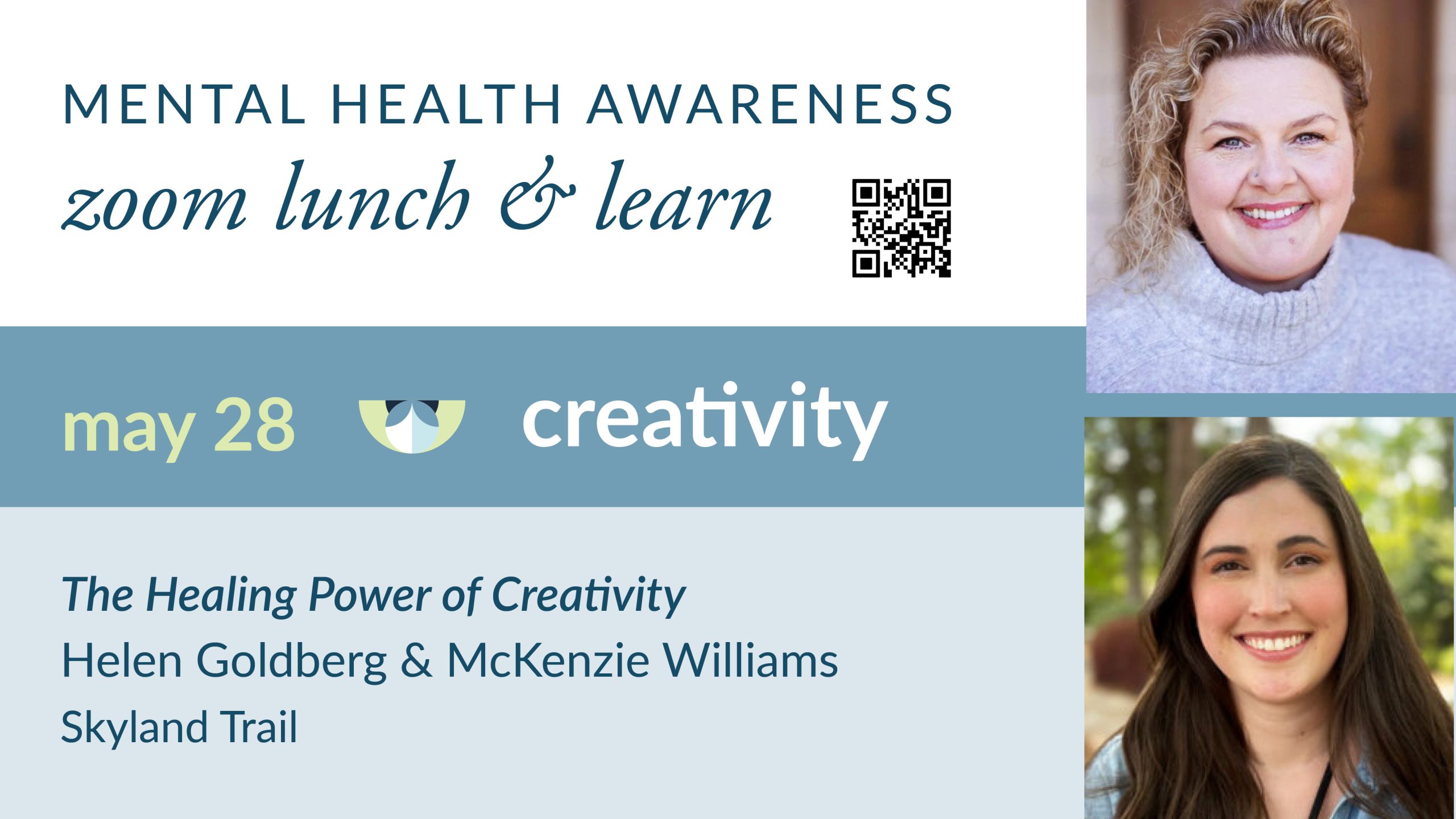 MENTAL HEALTH AWARENESS
zoom lunch & learn

may 28 creativity

The Healing Power of Creativity
Helen Goldberg & McKenzie Williams
Skyland Trail